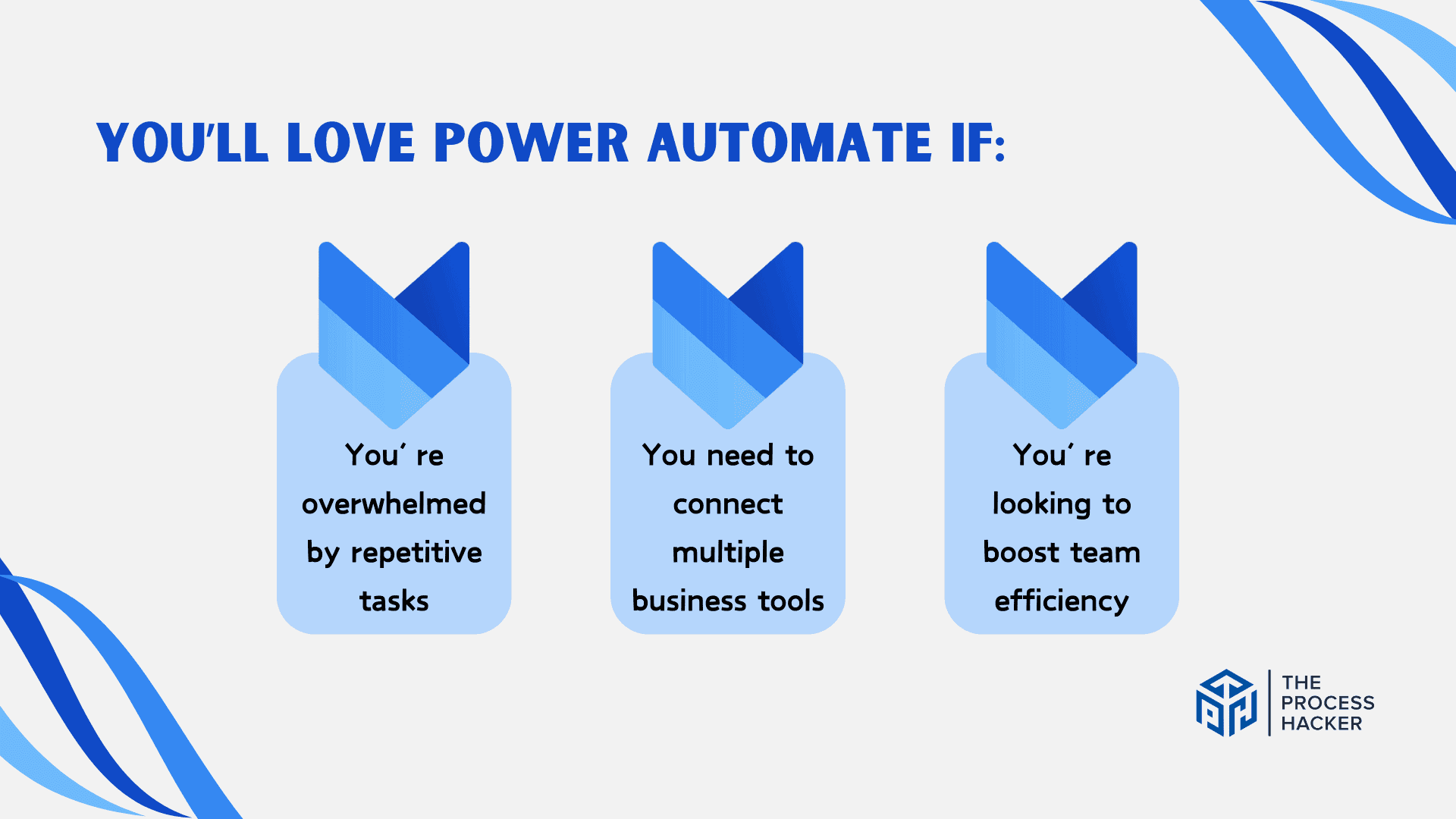 YOU'LL LOVE POWER AUTOMATE IF:

You' re overwhelmed by repetitive tasks

You need to connect multiple business tools

You' re looking to boost team efficiency

THE PROCESS HACKER